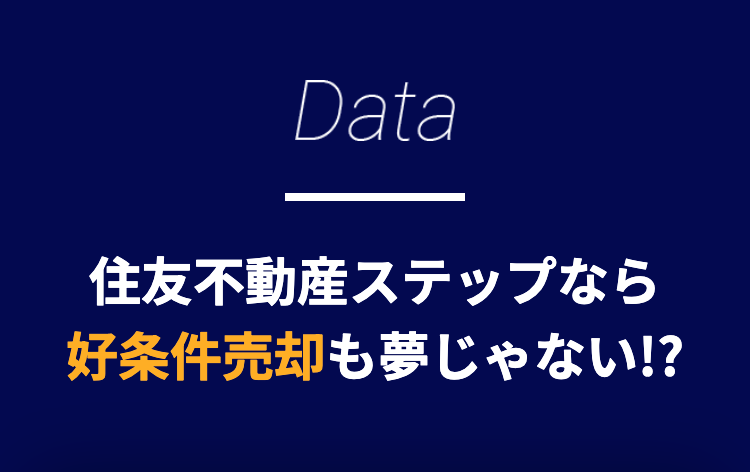 Data

住友不動産ステップなら
好条件売却も夢じゃない!?